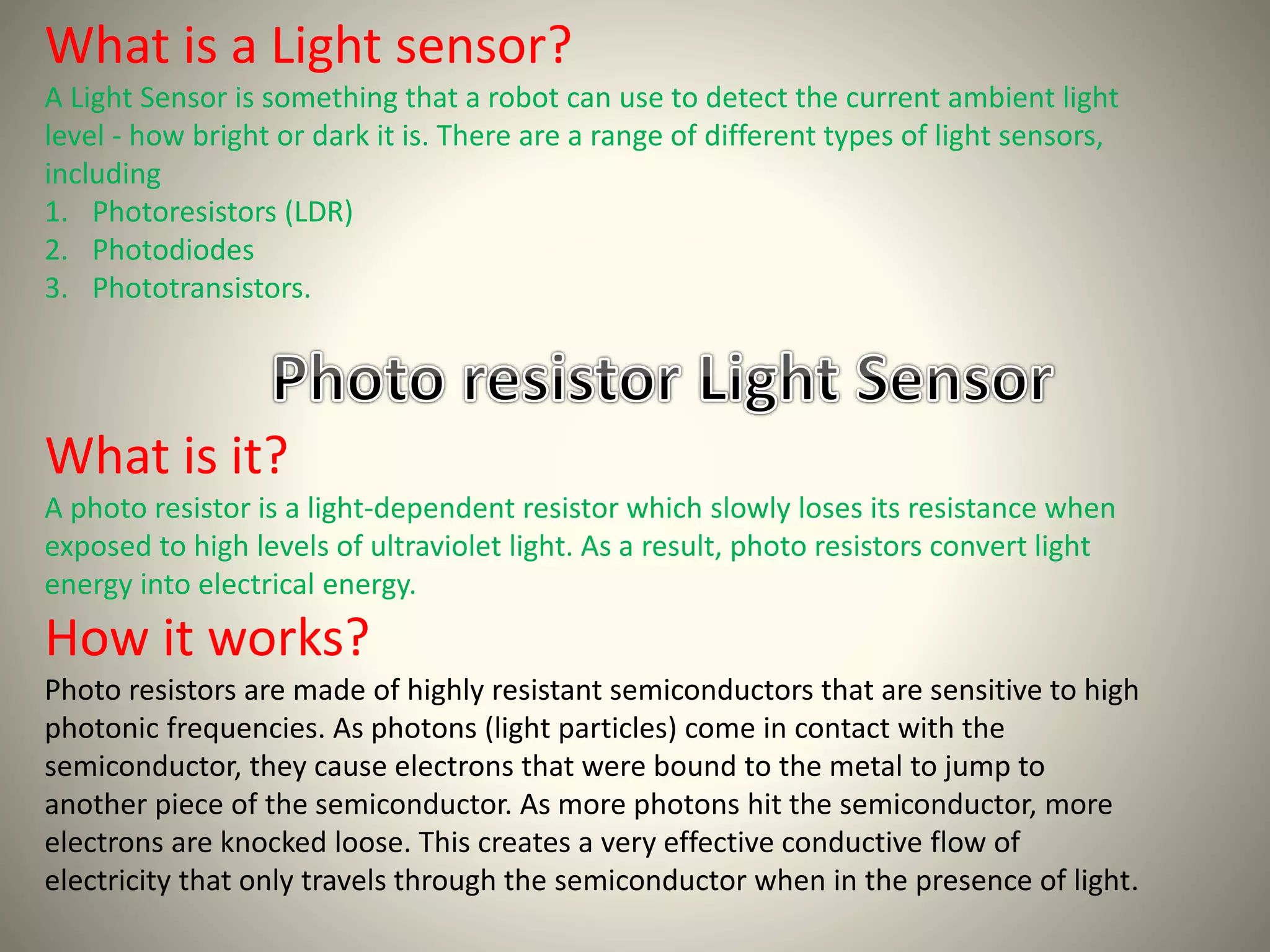 What is a Light sensor?

A Light Sensor is something that a robot can use to detect the current ambient light level - how bright or dark it is. There are a range of different types of light sensors, including

1. Photoresistors (LDR)
2. Photodiodes
3. Phototransistors.

Photo resistor Light Sensor

What is it?

A photo resistor is a light-dependent resistor which slowly loses its resistance when exposed to high levels of ultraviolet light. As a result, photo resistors convert light energy into electrical energy.

How it works?

Photo resistors are made of highly resistant semiconductors that are sensitive to high photonic frequencies. As photons (light particles) come in contact with the semiconductor, they cause electrons that were bound to the metal to jump to another piece of the semiconductor. As more photons hit the semiconductor, more electrons are knocked loose. This creates a very effective conductive flow of electricity that only travels through the semiconductor when in the presence of light.